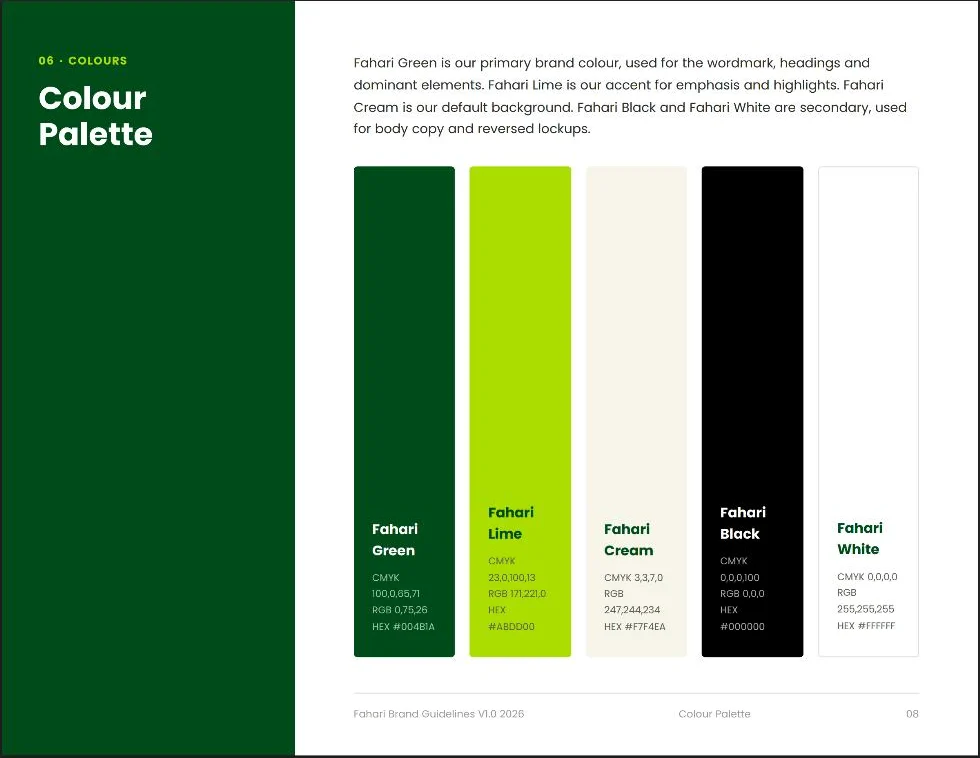 06 · COLOURS

Colour Palette

Fahari Green is our primary brand colour, used for the wordmark, headings and dominant elements. Fahari Lime is our accent for emphasis and highlights. Fahari Cream is our default background. Fahari Black and Fahari White are secondary, used for body copy and reversed lockups.

Fahari Green
CMYK 100,0,65,71
RGB 0,75,26
HEX #004B1A

Fahari Lime
CMYK 23,0,100,13
RGB 171,221,0
HEX #ABDD00

Fahari Cream
CMYK 3,3,7,0
RGB 247,244,234
HEX #F7F4EA

Fahari Black
CMYK 0,0,0,100
RGB 0,0,0
HEX #000000

Fahari White
CMYK 0,0,0,0
RGB 255,255,255
HEX #FFFFFF

Fahari Brand Guidelines V1.0 2026
Colour Palette
08